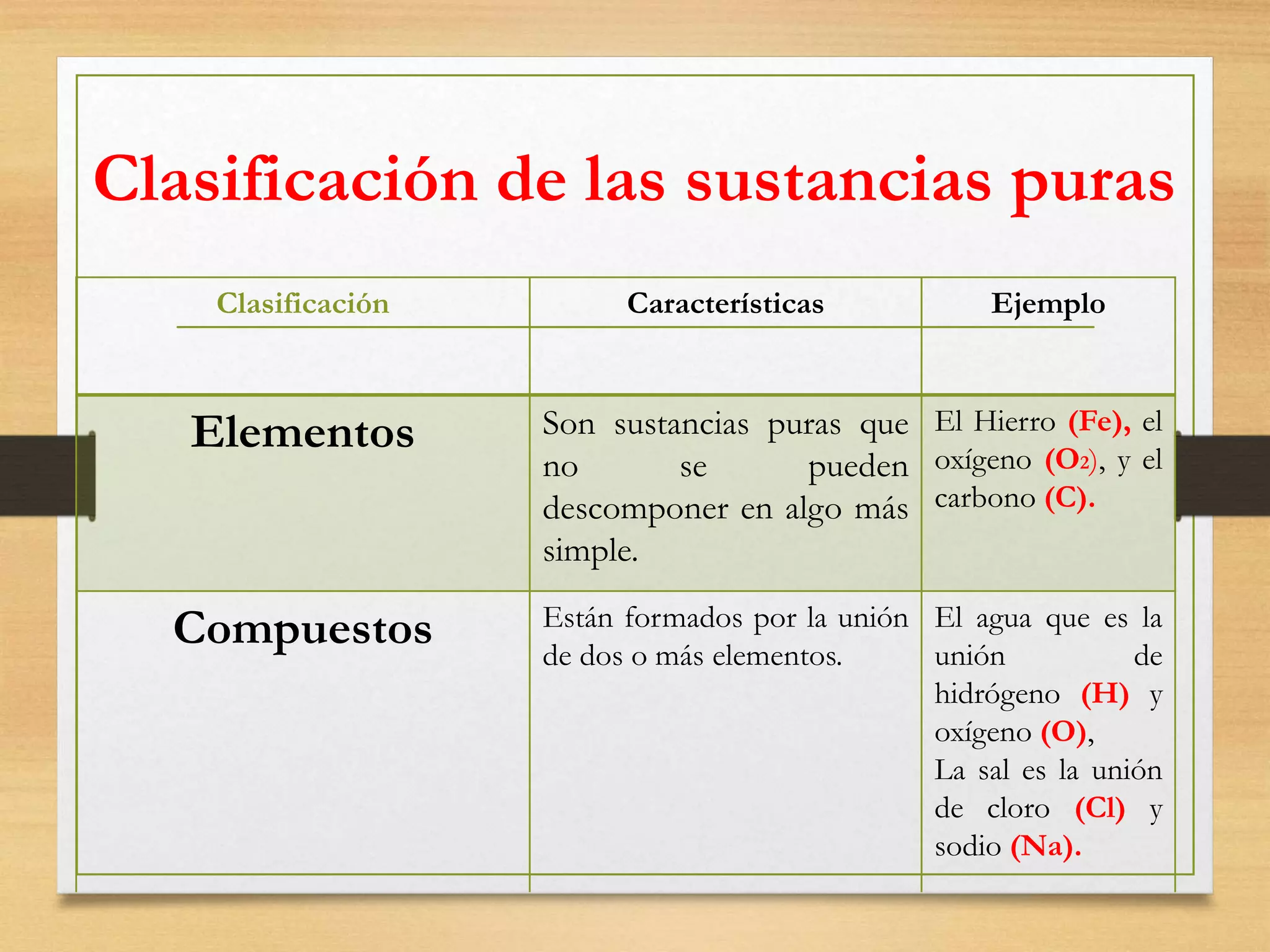 Clasificación de las sustancias puras

| Clasificación | Características | Ejemplo |
|---|---|---|
| Elementos | Son sustancias puras que no se pueden descomponer en algo más simple. | El Hierro (Fe), el oxígeno ($O_2$), y el carbono (C). |
| Compuestos | Están formados por la unión de dos o más elementos. | El agua que es la unión de hidrógeno (H) y oxígeno (O), La sal es la unión de cloro (Cl) y sodio (Na). |